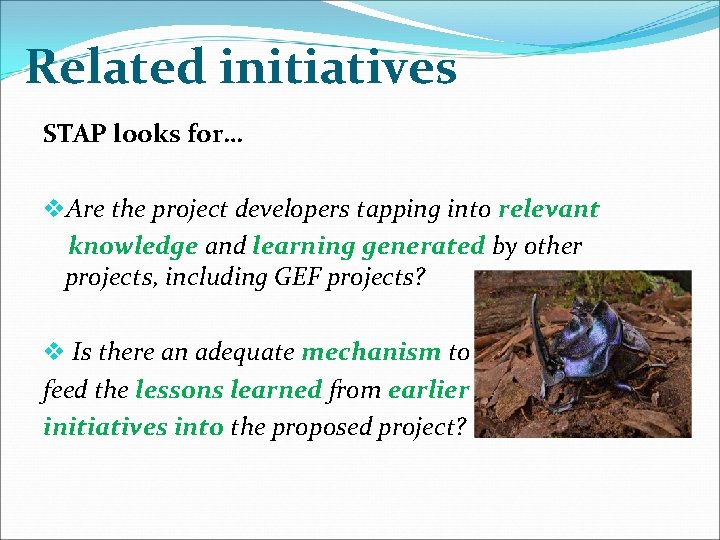 Related initiatives

STAP looks for…

❖Are the project developers tapping into relevant knowledge and learning generated by other projects, including GEF projects?

❖ Is there an adequate mechanism to feed the lessons learned from earlier initiatives into the proposed project?